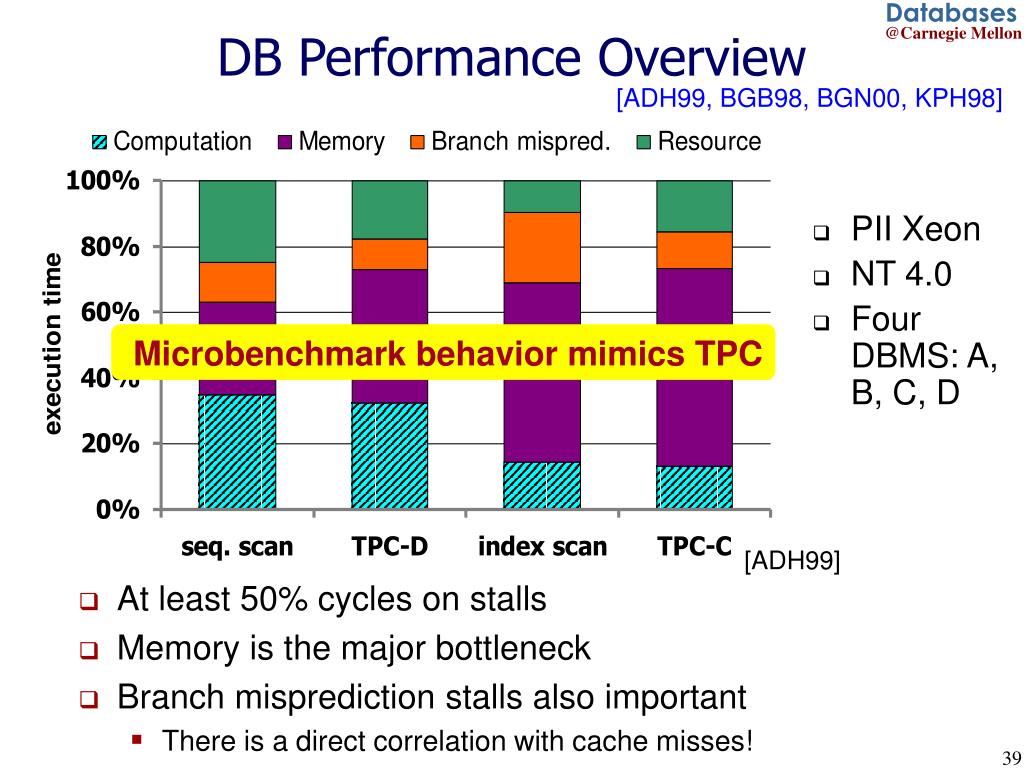 Databases
@Carnegie Mellon

DB Performance Overview

[ADH99, BGB98, BGN00, KPH98]

Computation Memory Branch mispred. Resource

100%
80%
60%
40%
20%
0%

execution time

Microbenchmark behavior mimics TPC

seq. scan TPC-D index scan TPC-C

[ADH99]

PII Xeon
NT 4.0
Four DBMS: A, B, C, D

At least 50% cycles on stalls
Memory is the major bottleneck
Branch misprediction stalls also important
There is a direct correlation with cache misses!

39